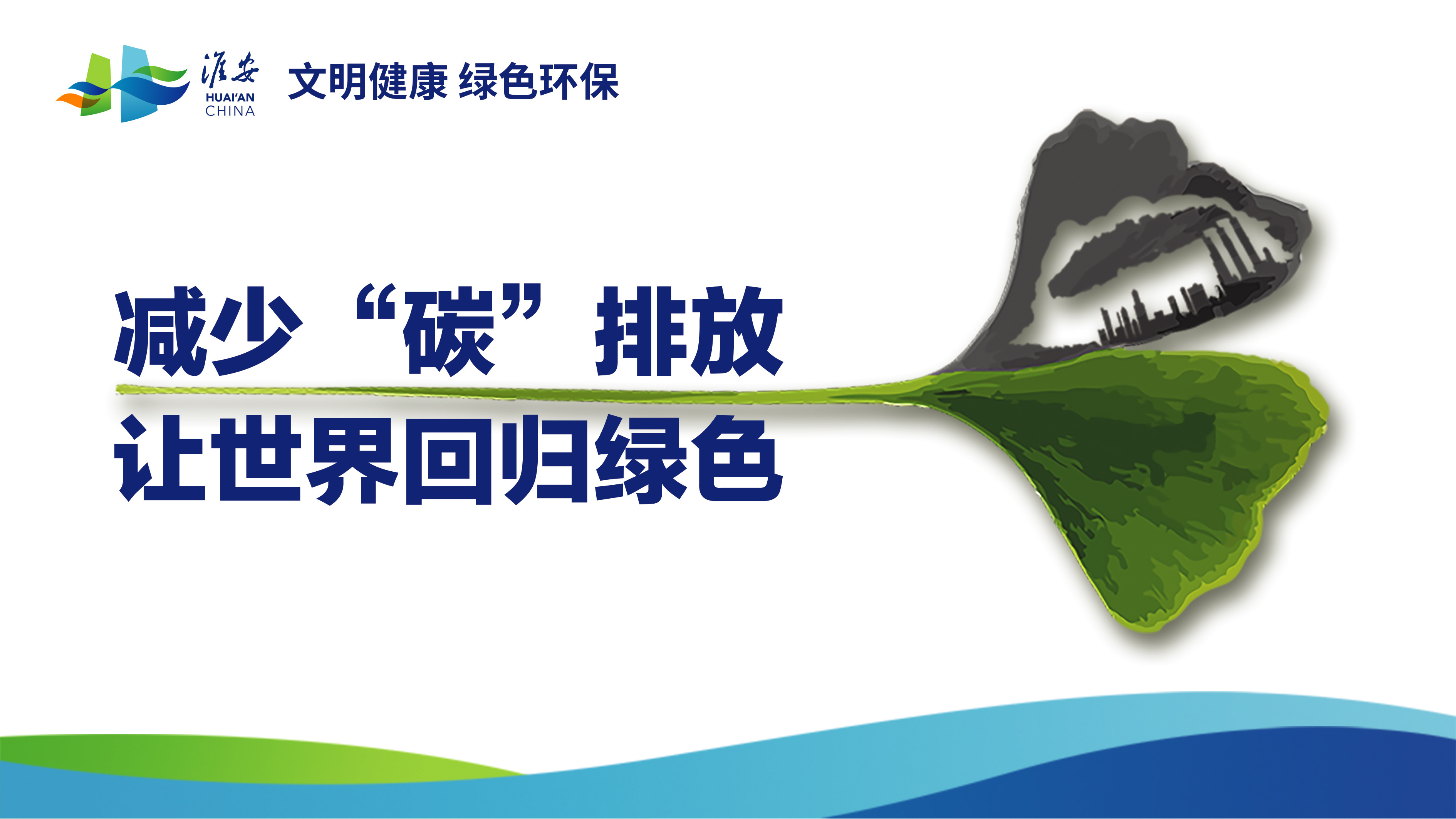 淮安
HUAI'AN
CHINA

文明健康 绿色环保

减少“碳”排放
让世界回归绿色